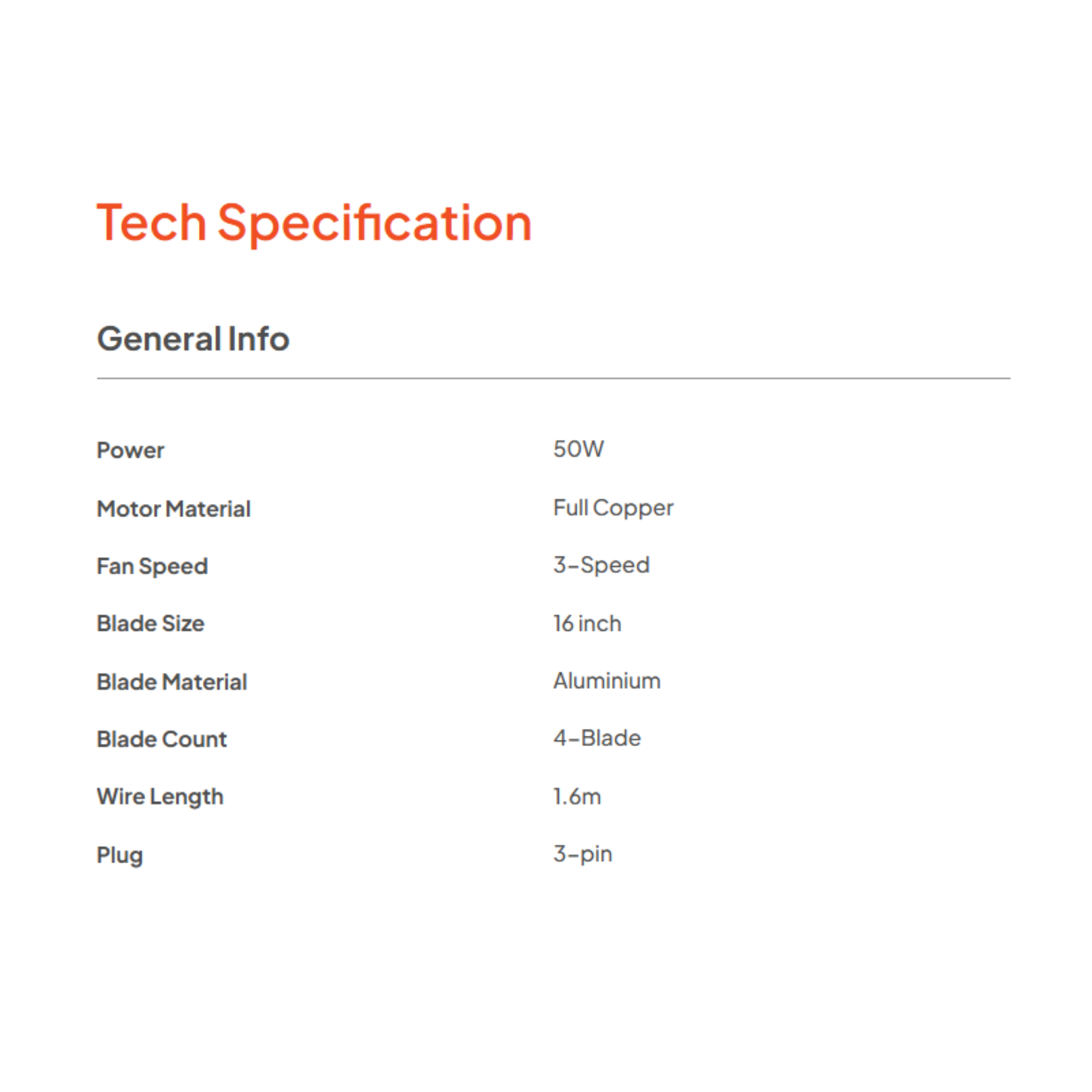 Tech Specification

General Info

| | |
|---|---|
| Power | 50W |
| Motor Material | Full Copper |
| Fan Speed | 3-Speed |
| Blade Size | 16 inch |
| Blade Material | Aluminium |
| Blade Count | 4-Blade |
| Wire Length | 1.6m |
| Plug | 3-pin |